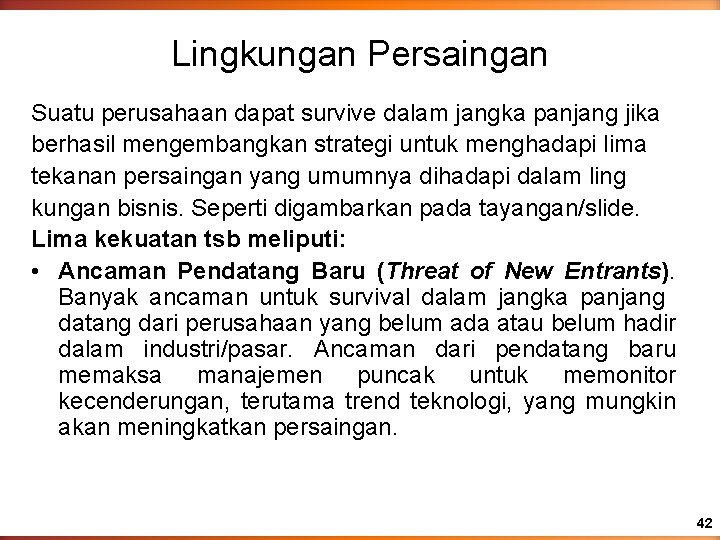 Lingkungan Persaingan

Suatu perusahaan dapat survive dalam jangka panjang jika berhasil mengembangkan strategi untuk menghadapi lima tekanan persaingan yang umumnya dihadapi dalam ling kungan bisnis. Seperti digambarkan pada tayangan/slide.
Lima kekuatan tsb meliputi:

• Ancaman Pendatang Baru (Threat of New Entrants). Banyak ancaman untuk survival dalam jangka panjang datang dari perusahaan yang belum ada atau belum hadir dalam industri/pasar. Ancaman dari pendatang baru memaksa manajemen puncak untuk memonitor kecenderungan, terutama trend teknologi, yang mungkin akan meningkatkan persaingan.

42